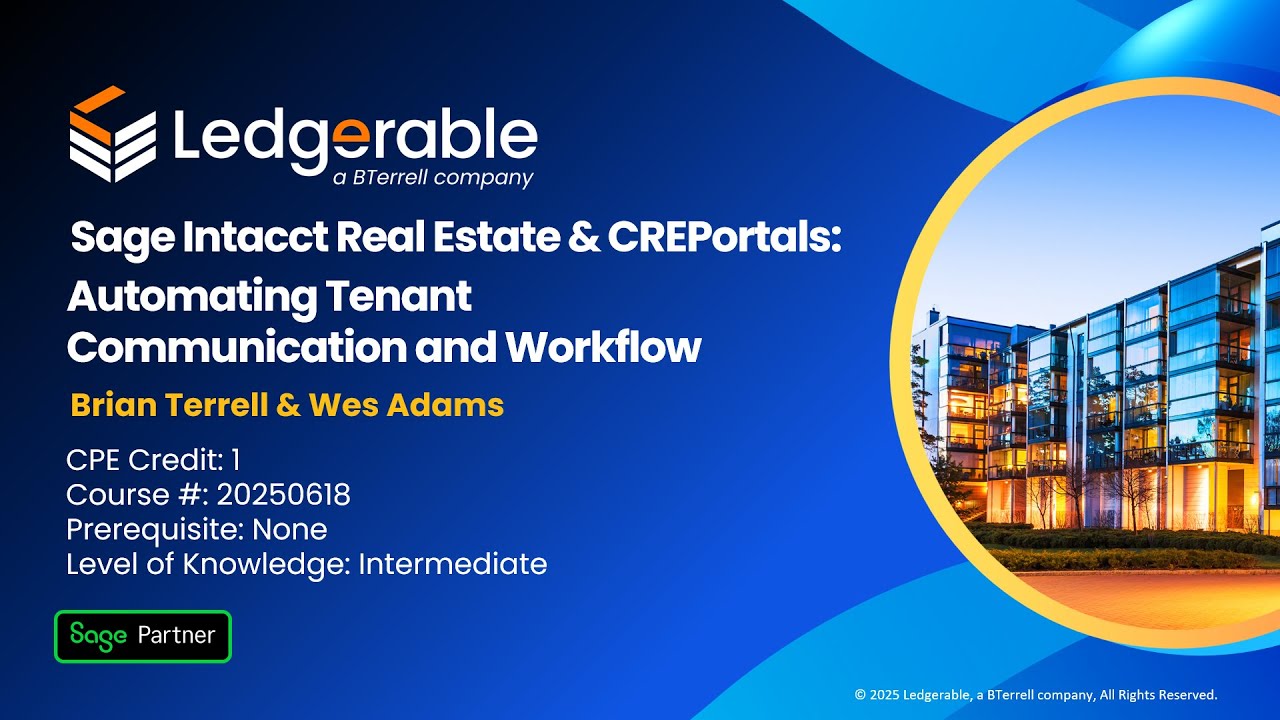 Ledgerable
a BTerrell company

Sage Intacct Real Estate & CREPortals: Automating Tenant Communication and Workflow

Brian Terrell & Wes Adams

CPE Credit: 1
Course #: 20250618
Prerequisite: None
Level of Knowledge: Intermediate

Sage Partner

© 2025 Ledgerable, a BTerrell company, All Rights Reserved.